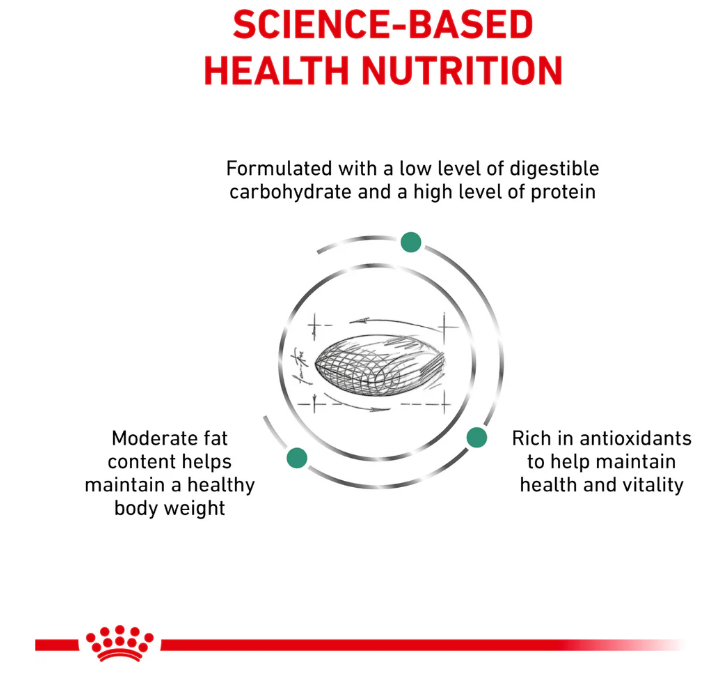 SCIENCE-BASED HEALTH NUTRITION

Formulated with a low level of digestible carbohydrate and a high level of protein

Moderate fat content helps maintain a healthy body weight

Rich in antioxidants to help maintain health and vitality